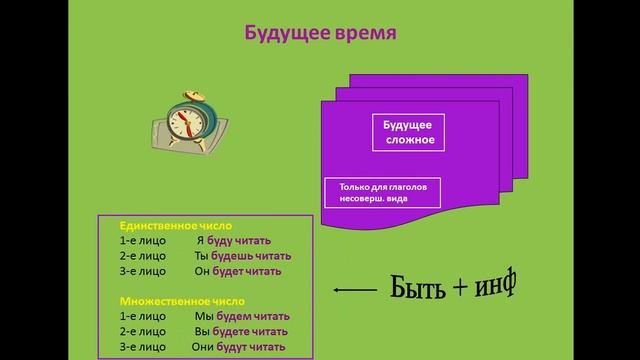 Будущее время

Будущее сложное

Только для глаголов несоверш. вида

Единственное число
1-е лицо Я буду читать
2-е лицо Ты будешь читать
3-е лицо Он будет читать

Множественное число
1-е лицо Мы будем читать
2-е лицо Вы будете читать
3-е лицо Они будут читать

Быть + инф